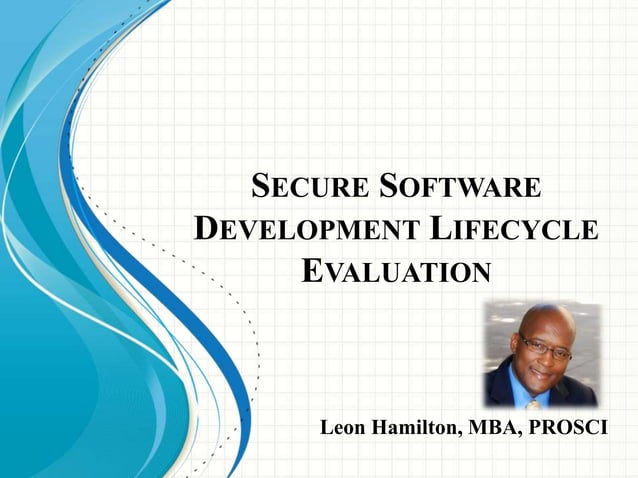 SECURE SOFTWARE DEVELOPMENT LIFECYCLE EVALUATION

Leon Hamilton, MBA, PROSCI